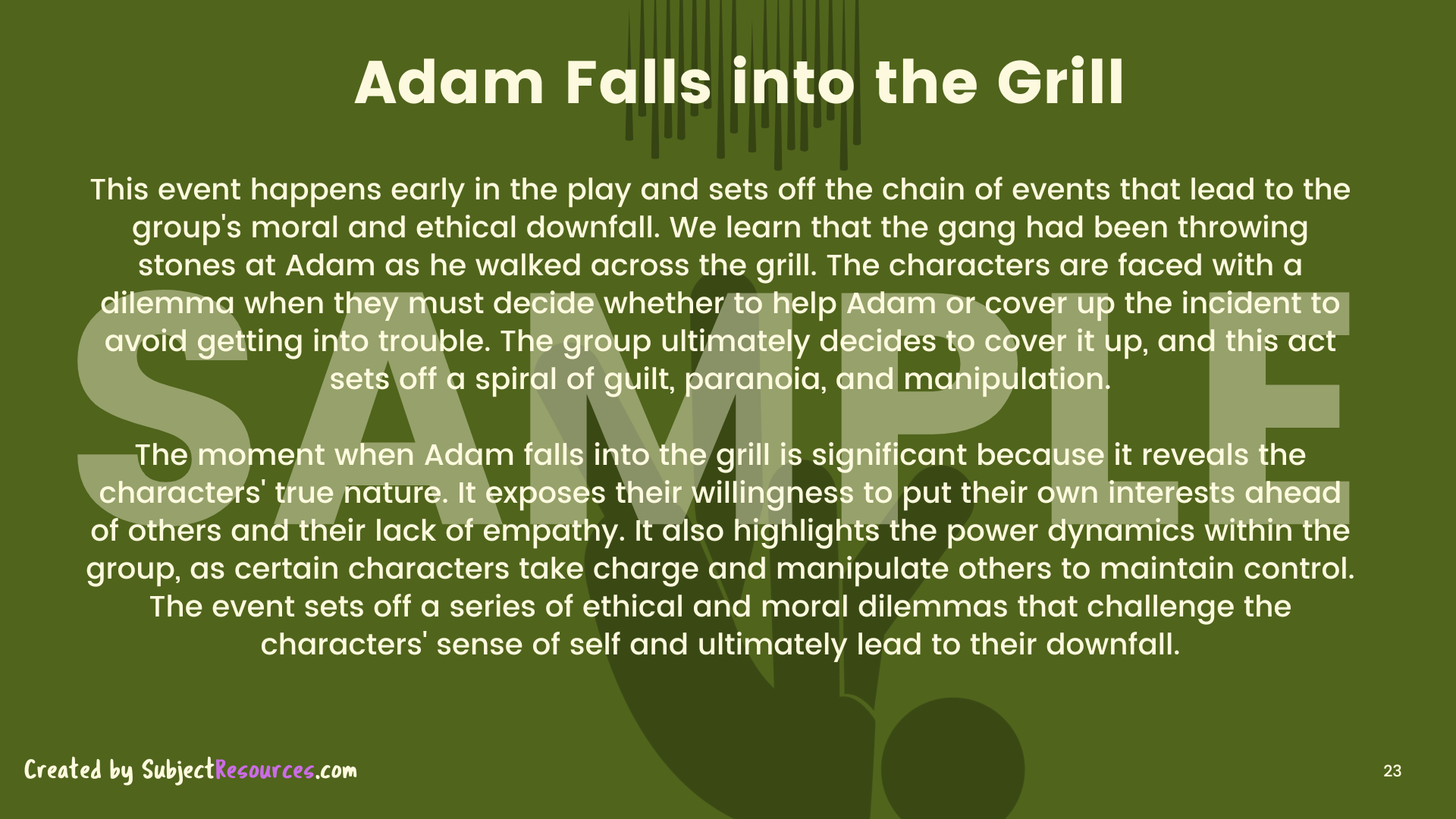 Adam Falls into the Grill

This event happens early in the play and sets off the chain of events that lead to the group's moral and ethical downfall. We learn that the gang had been throwing stones at Adam as he walked across the grill. The characters are faced with a dilemma when they must decide whether to help Adam or cover up the incident to avoid getting into trouble. The group ultimately decides to cover it up, and this act sets off a spiral of guilt, paranoia, and manipulation.

The moment when Adam falls into the grill is significant because it reveals the characters' true nature. It exposes their willingness to put their own interests ahead of others and their lack of empathy. It also highlights the power dynamics within the group, as certain characters take charge and manipulate others to maintain control. The event sets off a series of ethical and moral dilemmas that challenge the characters' sense of self and ultimately lead to their downfall.

SAMPLE

Created by SubjectResources.com

23